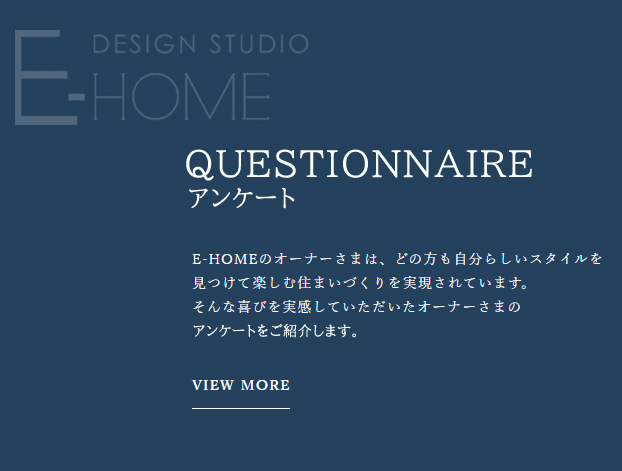 DESIGN STUDIO
E-HOME

QUESTIONNAIRE
アンケート

E-HOMEのオーナーさまは、どの方も自分らしいスタイルを見つけて楽しむ住まいづくりを実現されています。
そんな喜びを実感していただいたオーナーさまのアンケートをご紹介します。

VIEW MORE